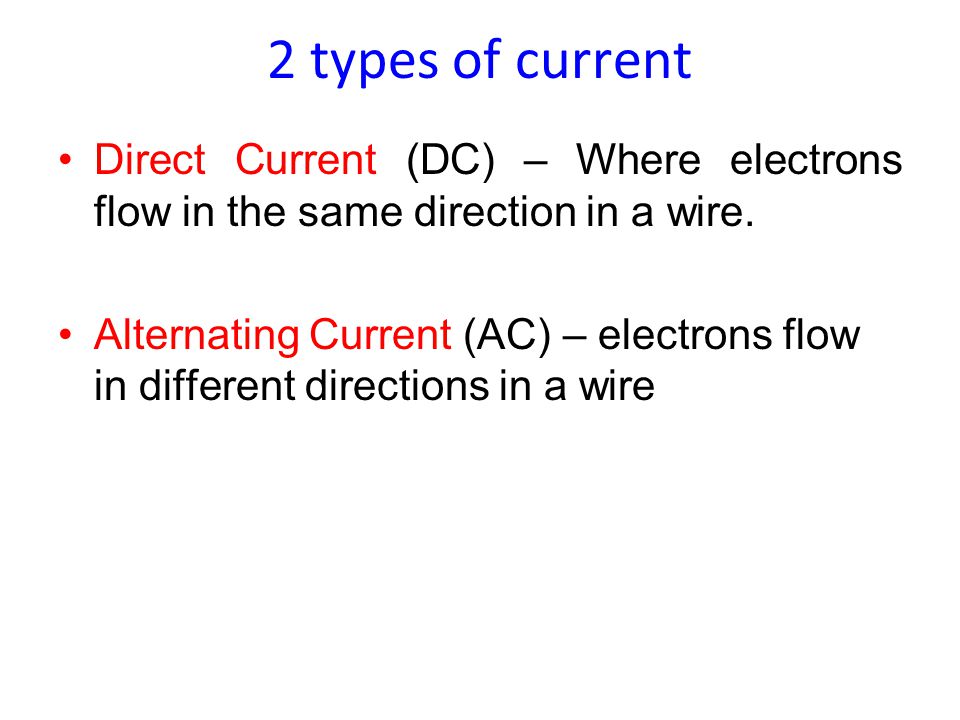 2 types of current

• Direct Current (DC) – Where electrons flow in the same direction in a wire.

• Alternating Current (AC) – electrons flow in different directions in a wire